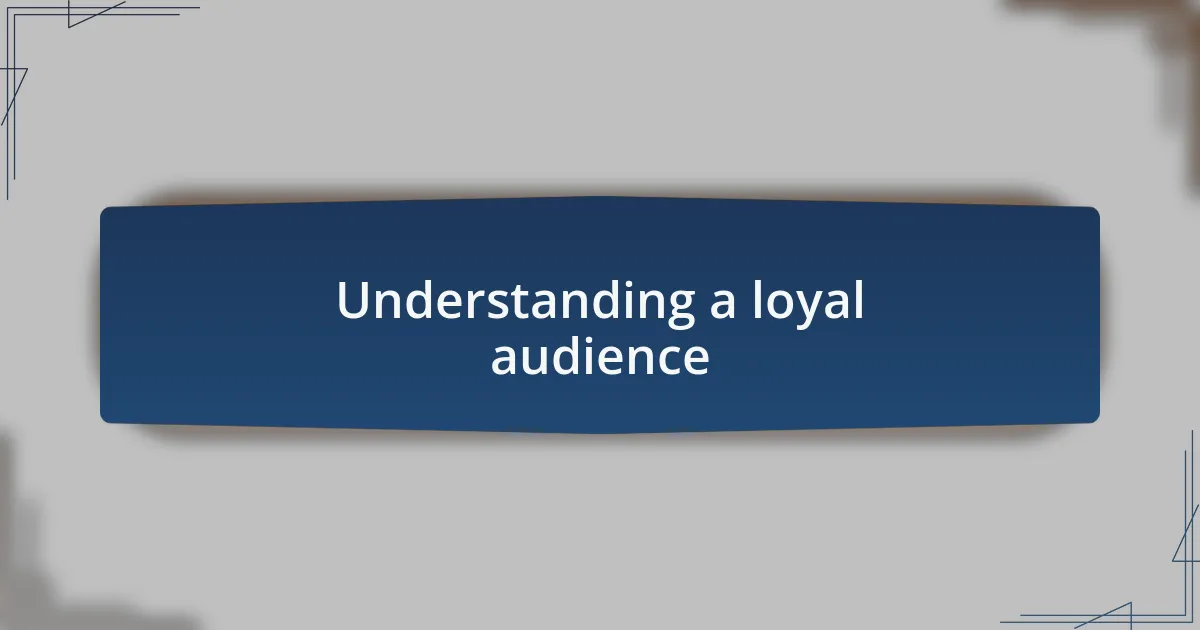 Understanding a loyal audience